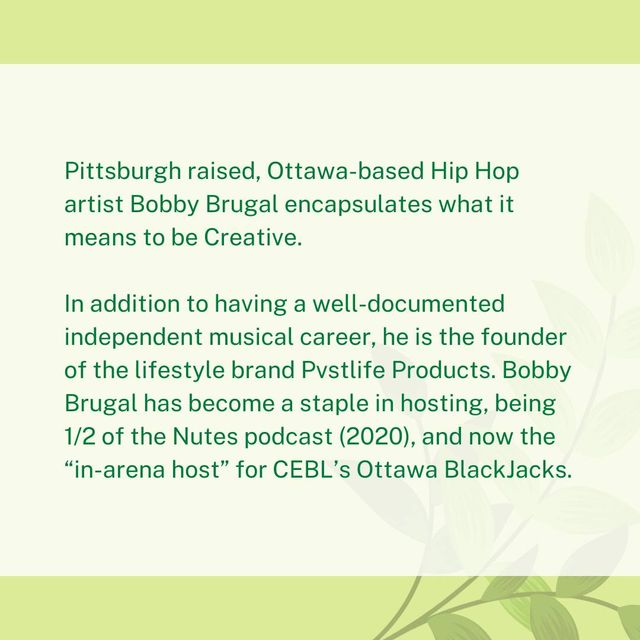 Pittsburgh raised, Ottawa-based Hip Hop artist Bobby Brugal encapsulates what it means to be Creative.

In addition to having a well-documented independent musical career, he is the founder of the lifestyle brand Pvstlife Products. Bobby Brugal has become a staple in hosting, being 1/2 of the Nutes podcast (2020), and now the “in-arena host” for CEBL’s Ottawa BlackJacks.